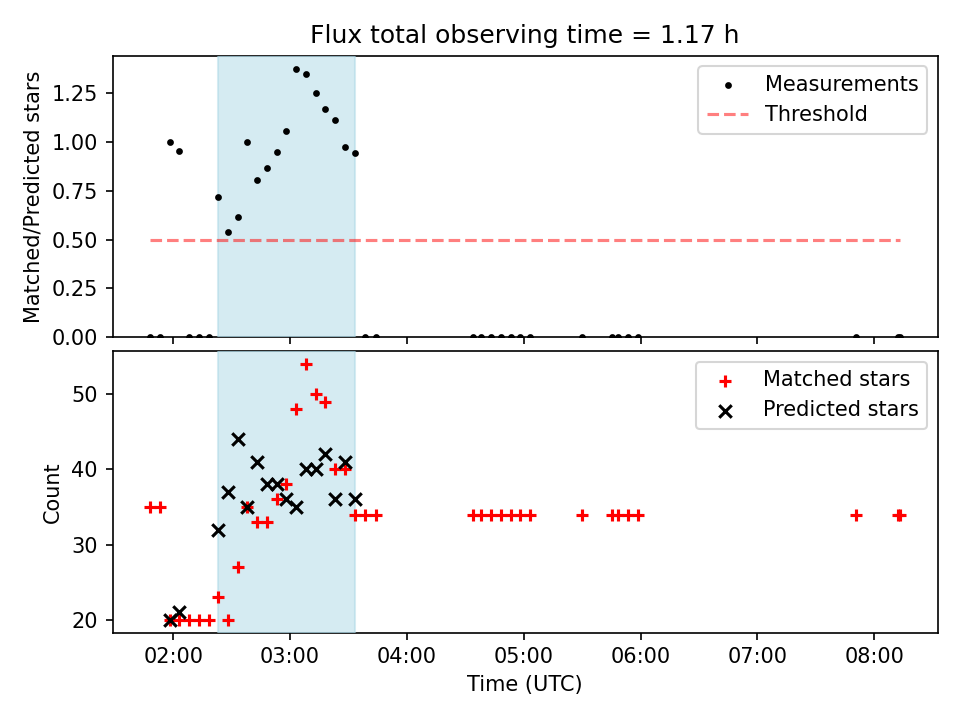 Flux total observing time = 1.17 h

Matched/Predicted stars

1.25
1.00
0.75
0.50
0.25
0.00

Measurements
Threshold

Count

50
40
30
20

Matched stars
Predicted stars

02:00
03:00
04:00
05:00
06:00
07:00
08:00

Time (UTC)